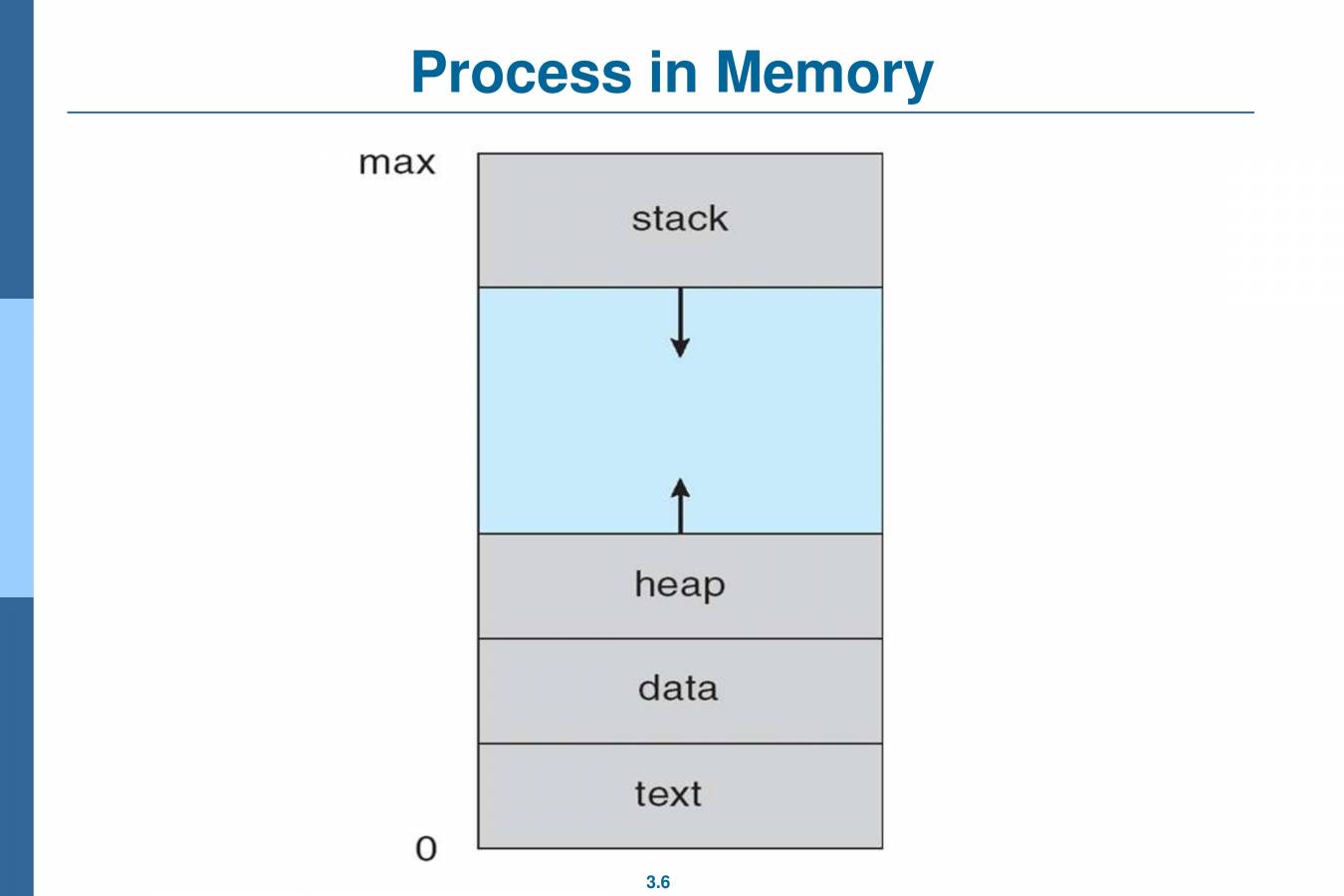 Process in Memory

max

stack

heap

data

text

0

3.6